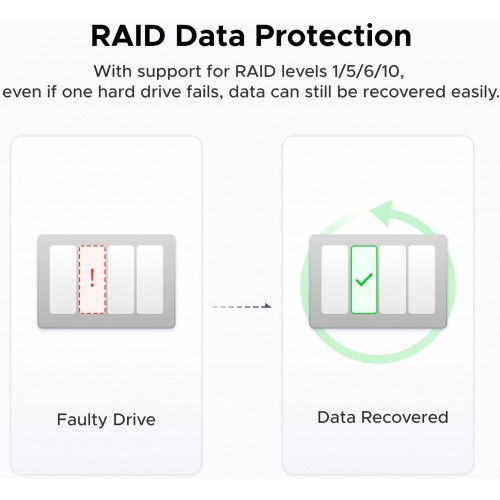 RAID Data Protection

With support for RAID levels 1/5/6/10, even if one hard drive fails, data can still be recovered easily.

!

Faulty Drive

Data Recovered